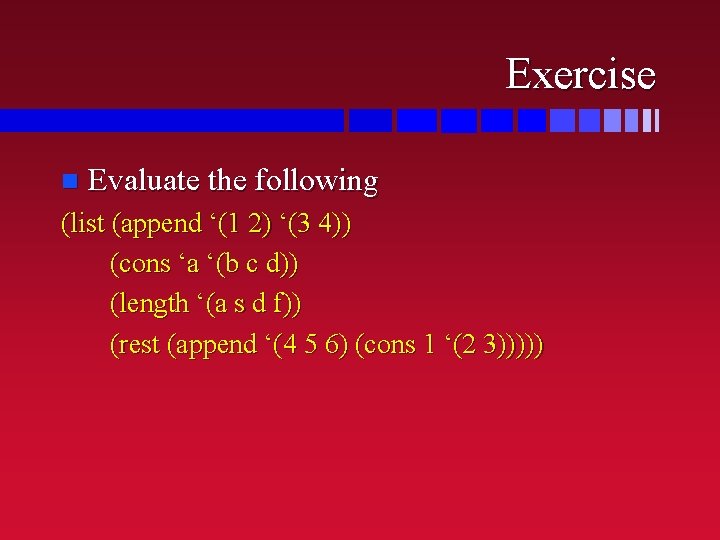 Exercise

Evaluate the following

(list (append ‘(1 2) ‘(3 4))
(cons ‘a ‘(b c d))
(length ‘(a s d f))
(rest (append ‘(4 5 6) (cons 1 ‘(2 3)))))